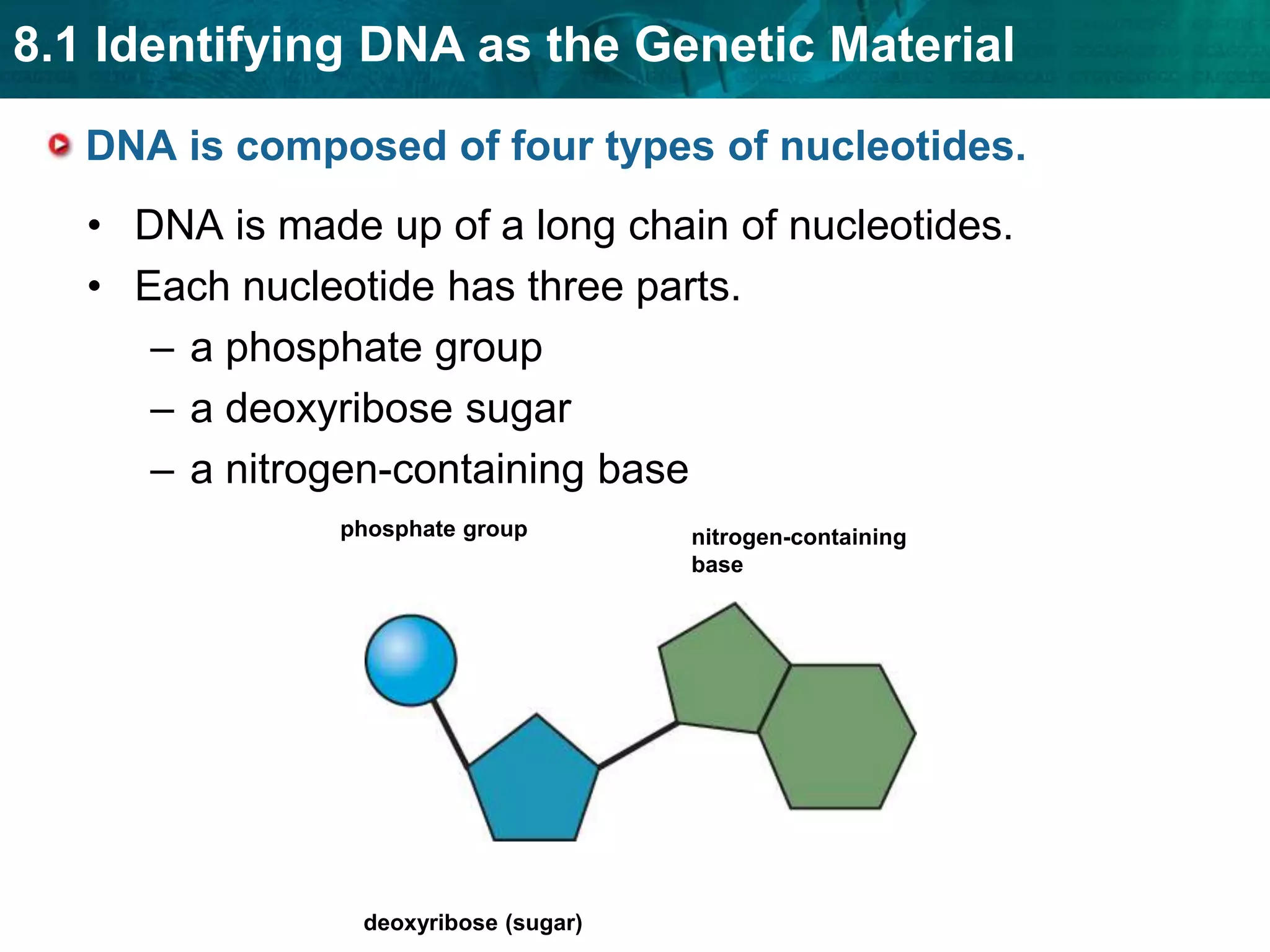 8.1 Identifying DNA as the Genetic Material

DNA is composed of four types of nucleotides.

• DNA is made up of a long chain of nucleotides.
• Each nucleotide has three parts.
– a phosphate group
– a deoxyribose sugar
– a nitrogen-containing base

phosphate group

nitrogen-containing base

deoxyribose (sugar)